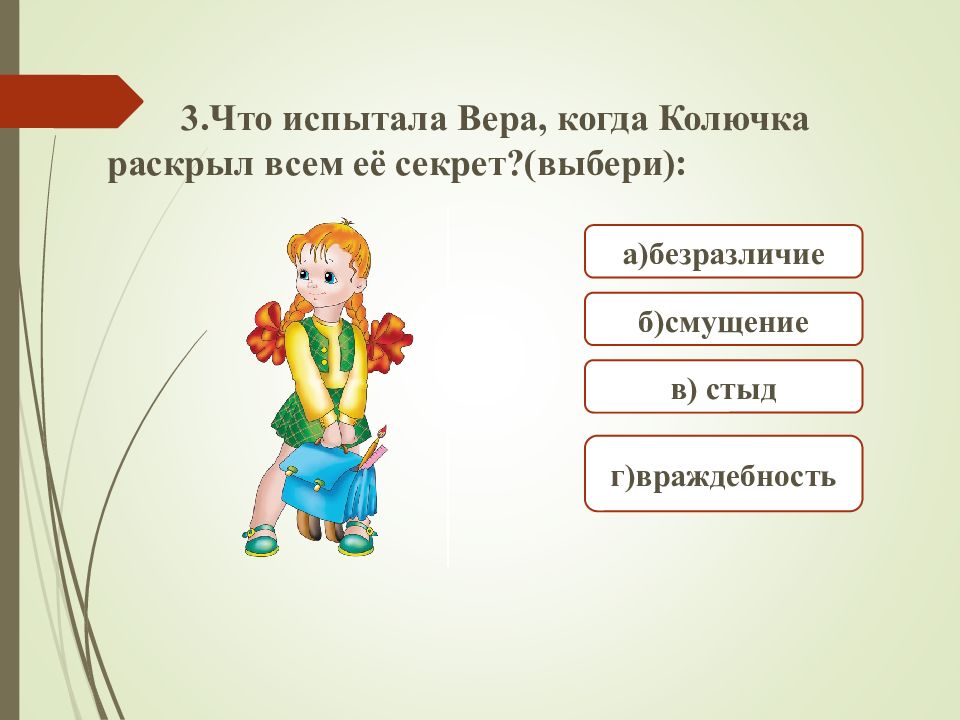 3.Что испытала Вера, когда Колючка раскрыл всем её секрет?(выбери):

а)безразличие

б)смущение

в) стыд

г)враждебность